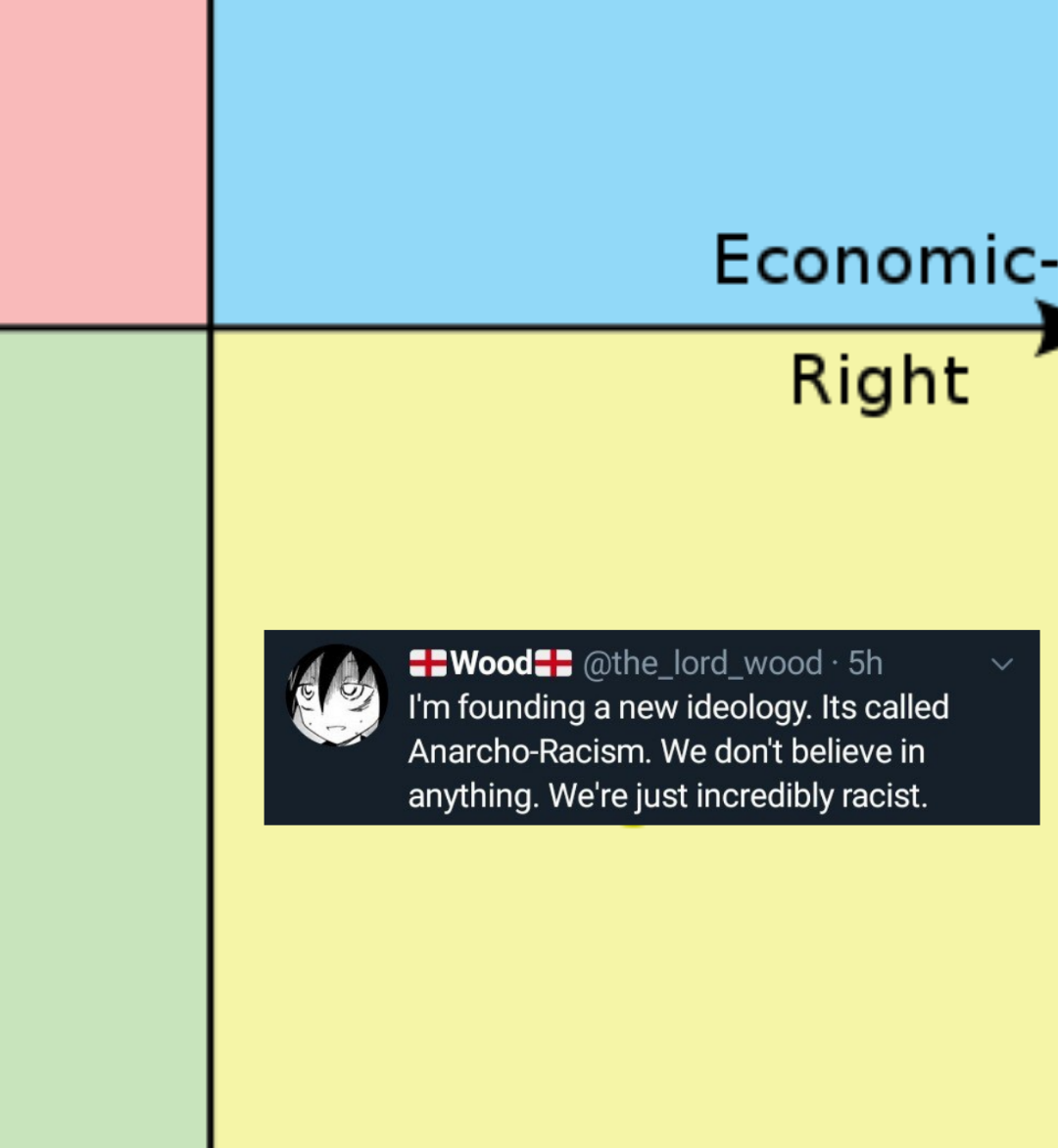 Economic-
Right

Wood @the_lord_wood · 5h
I'm founding a new ideology. Its called Anarcho-Racism. We don't believe in anything. We're just incredibly racist.